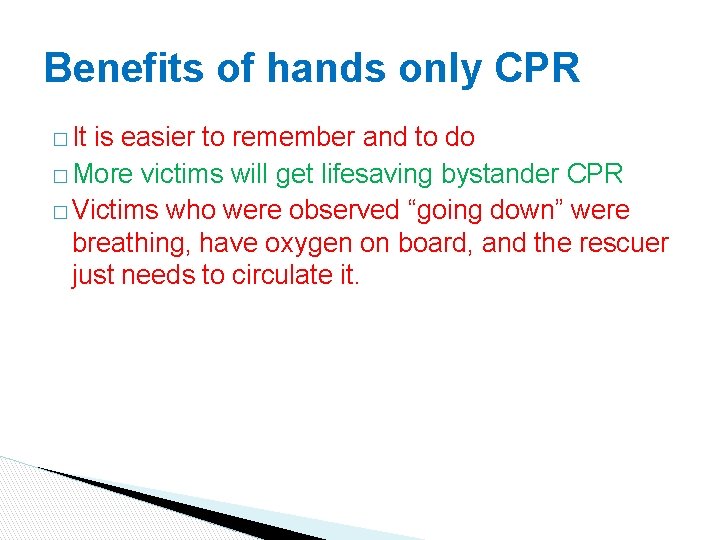 Benefits of hands only CPR

□ It is easier to remember and to do
□ More victims will get lifesaving bystander CPR
□ Victims who were observed “going down” were breathing, have oxygen on board, and the rescuer just needs to circulate it.